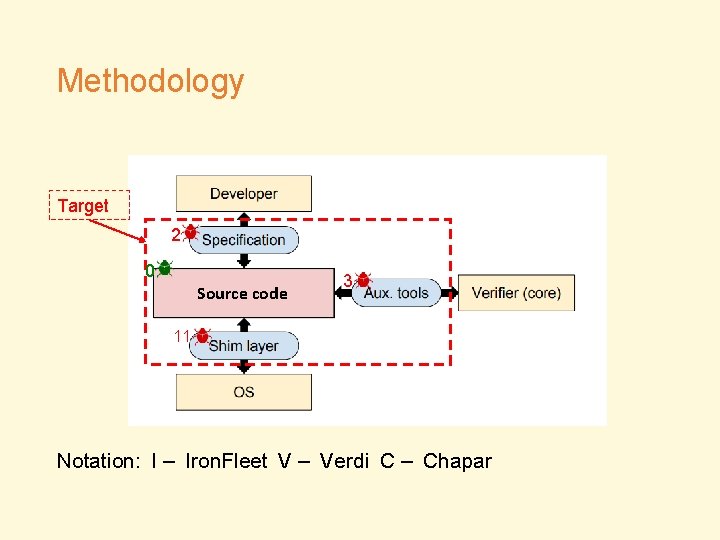 Methodology

Target

Developer

2 Specification

0 Source code

3 Aux. tools

Verifier (core)

11 Shim layer

OS

Notation: I – IronFleet V – Verdi C – Chapar